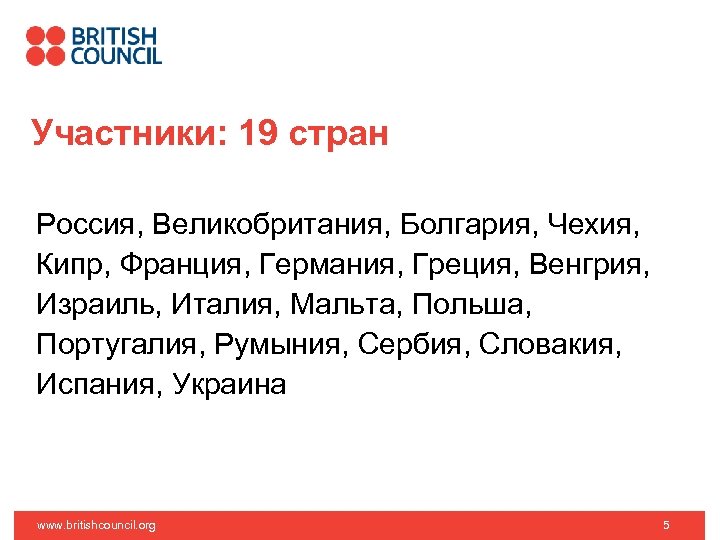 BRITISH COUNCIL

Участники: 19 стран

Россия, Великобритания, Болгария, Чехия, Кипр, Франция, Германия, Греция, Венгрия, Израиль, Италия, Мальта, Польша, Португалия, Румыния, Сербия, Словакия, Испания, Украина

www.britishcouncil.org

5